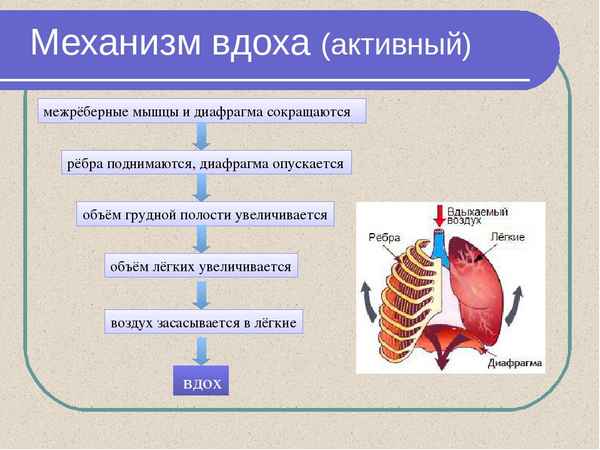 Механизм вдоха (активный)

межрёберные мышцы и диафрагма сокращаются

рёбра поднимаются, диафрагма опускается

объём грудной полости увеличивается

объём лёгких увеличивается

воздух засасывается в лёгкие

вдох

Вдыхаемый воздух

Рёбра

Лёгкие

Диафрагма